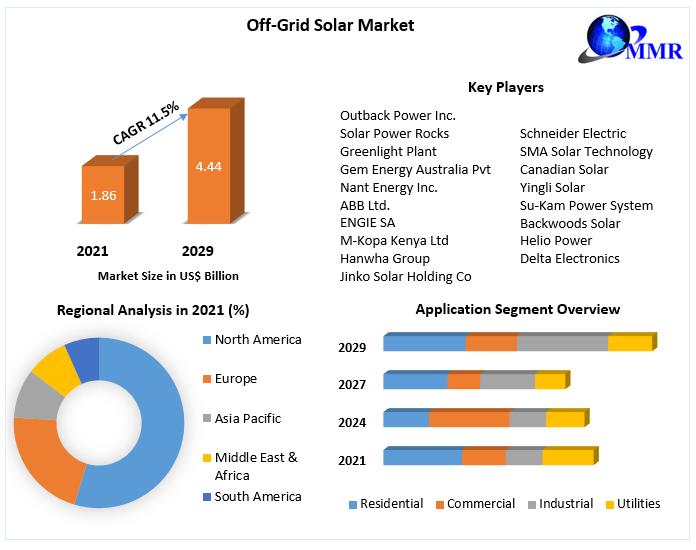 Off-Grid Solar Market

MMR

CAGR 11.5%

1.86

4.44

2021

2029

Market Size in US$ Billion

Key Players

Outback Power Inc.
Solar Power Rocks
Greenlight Plant
Gem Energy Australia Pvt
Nant Energy Inc.
ABB Ltd.
ENGIE SA
M-Kopa Kenya Ltd
Hanwha Group
Jinko Solar Holding Co

Schneider Electric
SMA Solar Technology
Canadian Solar
Yingli Solar
Su-Kam Power System
Backwoods Solar
Helio Power
Delta Electronics

Regional Analysis in 2021 (%)

North America
Europe
Asia Pacific
Middle East & Africa
South America

Application Segment Overview

2029
2027
2024
2021

Residential
Commercial
Industrial
Utilities